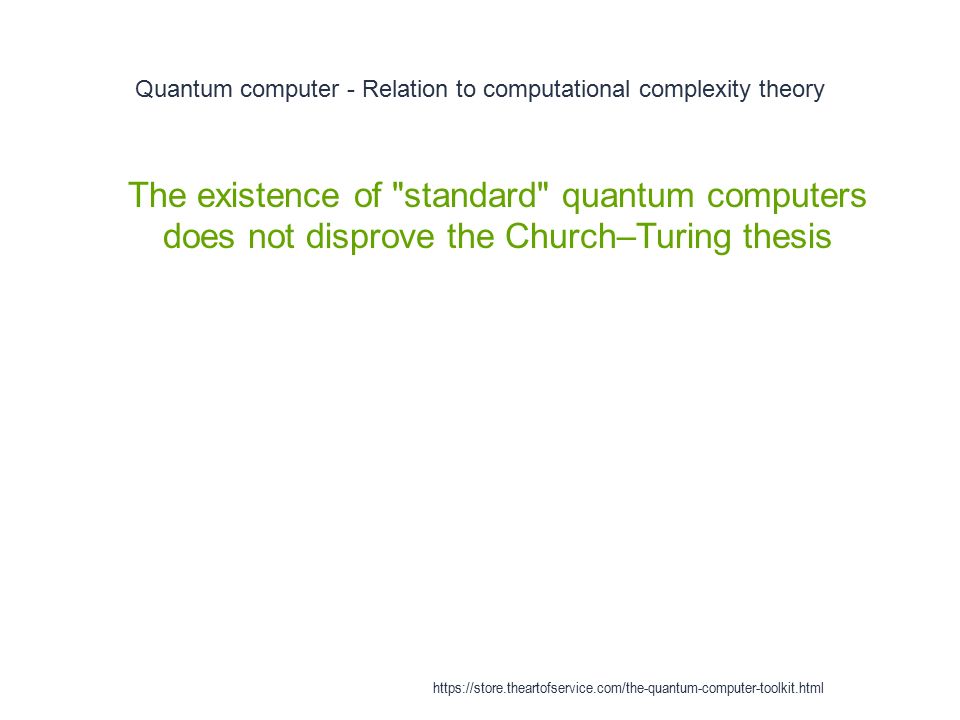 Quantum computer - Relation to computational complexity theory

The existence of "standard" quantum computers does not disprove the Church–Turing thesis

https://store.theartofservice.com/the-quantum-computer-toolkit.html